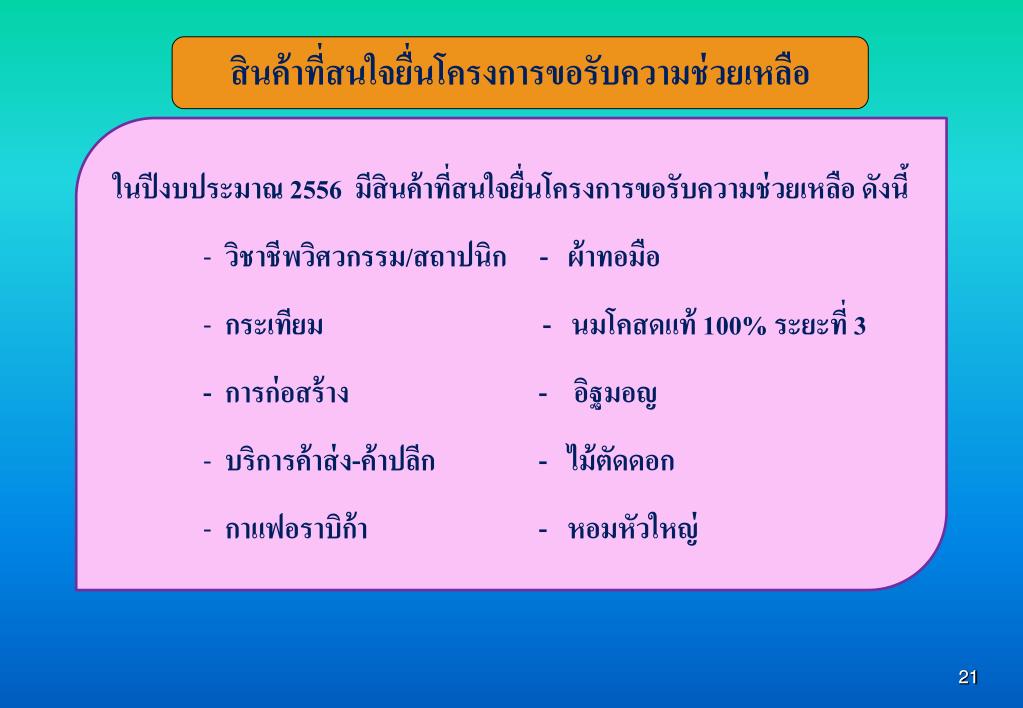 สินค้าที่สนใจยื่นโครงการขอรับความช่วยเหลือ

ในปีงบประมาณ 2556 มีสินค้าที่สนใจยื่นโครงการขอรับความช่วยเหลือ ดังนี้

- วิชาชีพวิศวกรรม/สถาปนิก
- กระเทียม
- การก่อสร้าง
- บริการค้าส่ง-ค้าปลีก
- กาแฟอราบิก้า

- ผ้าทอมือ
- นมโคสดแท้ 100% ระยะที่ 3
- อิฐมอญ
- ไม้ตัดดอก
- หอมหัวใหญ่

21